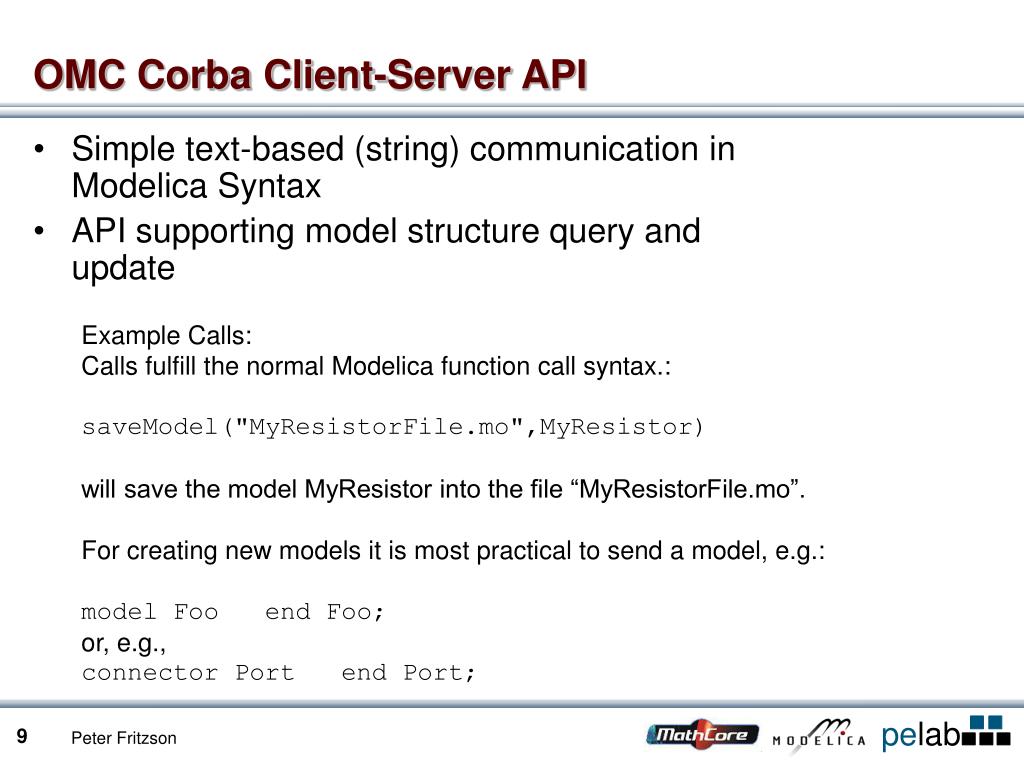 OMC Corba Client-Server API

• Simple text-based (string) communication in Modelica Syntax
• API supporting model structure query and update

Example Calls:
Calls fulfill the normal Modelica function call syntax.:

saveModel("MyResistorFile.mo",MyResistor)

will save the model MyResistor into the file “MyResistorFile.mo”.

For creating new models it is most practical to send a model, e.g.:

model Foo   end Foo;
or, e.g.,
connector Port   end Port;

9   Peter Fritzson

MathCore   MODELICA   pelab